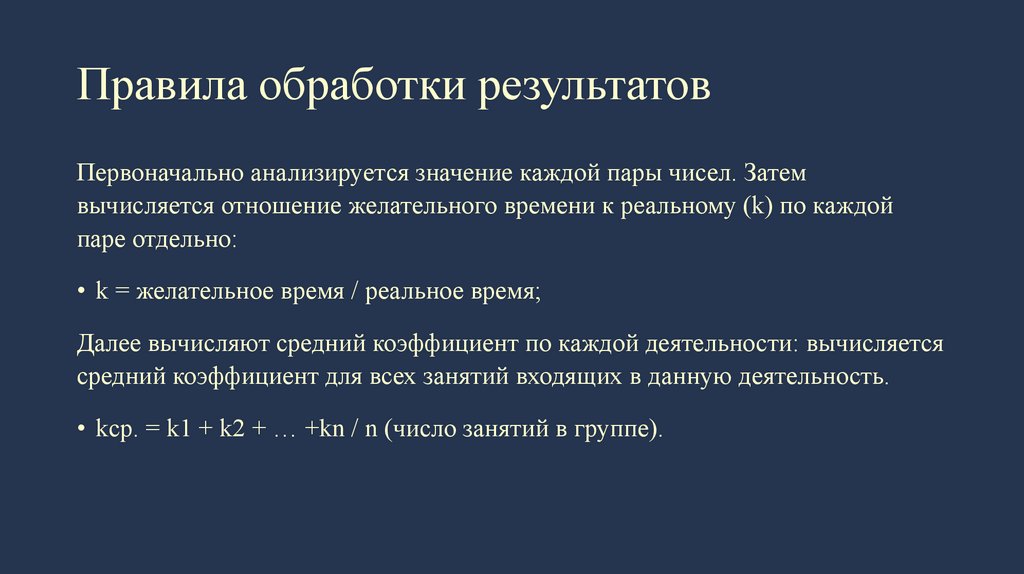 Правила обработки результатов

Первоначально анализируется значение каждой пары чисел. Затем вычисляется отношение желательного времени к реальному (k) по каждой паре отдельно:

• k = желательное время / реальное время;

Далее вычисляют средний коэффициент по каждой деятельности: вычисляется средний коэффициент для всех занятий входящих в данную деятельность.

• kср. = k1 + k2 + … +kn / n (число занятий в группе).